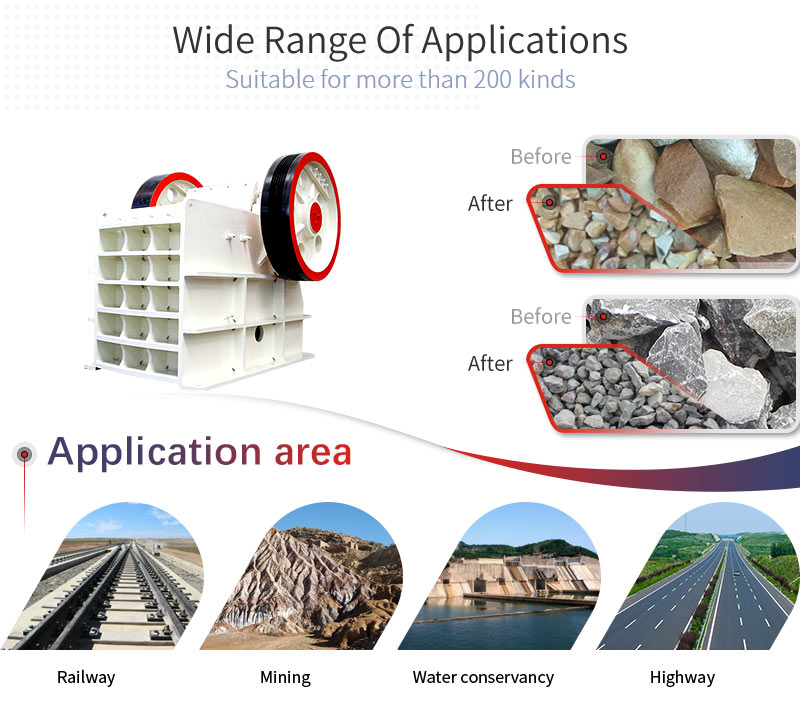 Wide Range Of Applications
Suitable for more than 200 kinds

Before
After

Before
After

Application area

Railway

Mining

Water conservancy

Highway